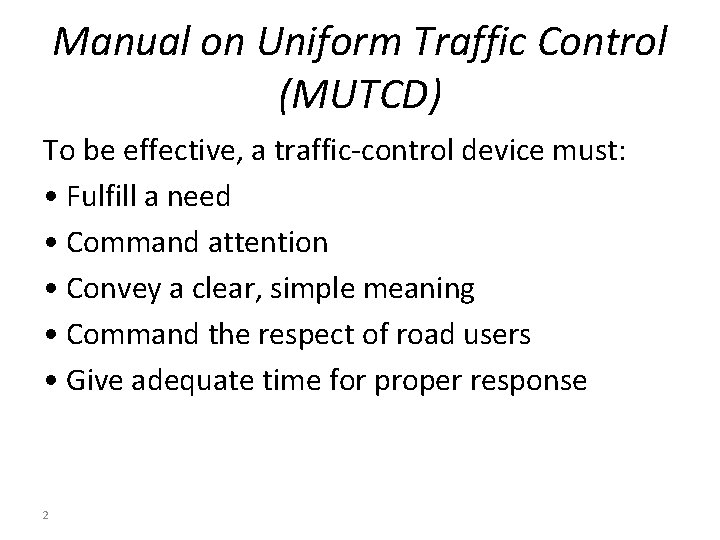 Manual on Uniform Traffic Control (MUTCD)

To be effective, a traffic-control device must:

• Fulfill a need

• Command attention

• Convey a clear, simple meaning

• Command the respect of road users

• Give adequate time for proper response

2